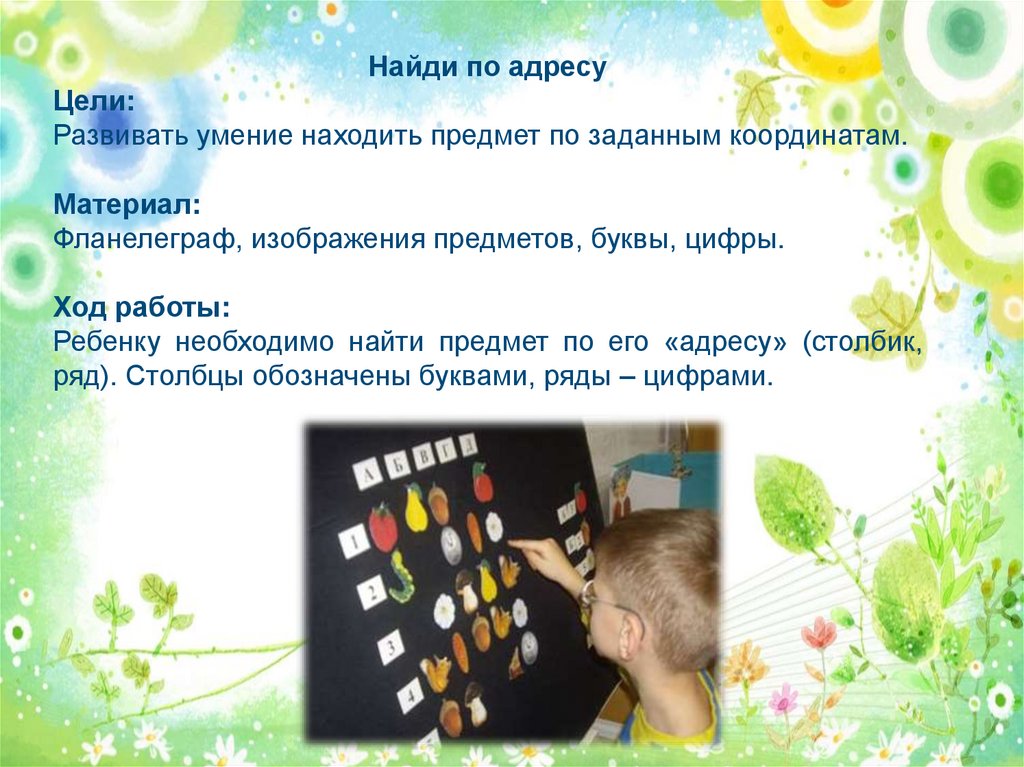 Найди по адресу

Цели:
Развивать умение находить предмет по заданным координатам.

Материал:
Фланелеграф, изображения предметов, буквы, цифры.

Ход работы:
Ребенку необходимо найти предмет по его «адресу» (столбик, ряд). Столбцы обозначены буквами, ряды – цифрами.

А Б В Г Д

1

2

3

4